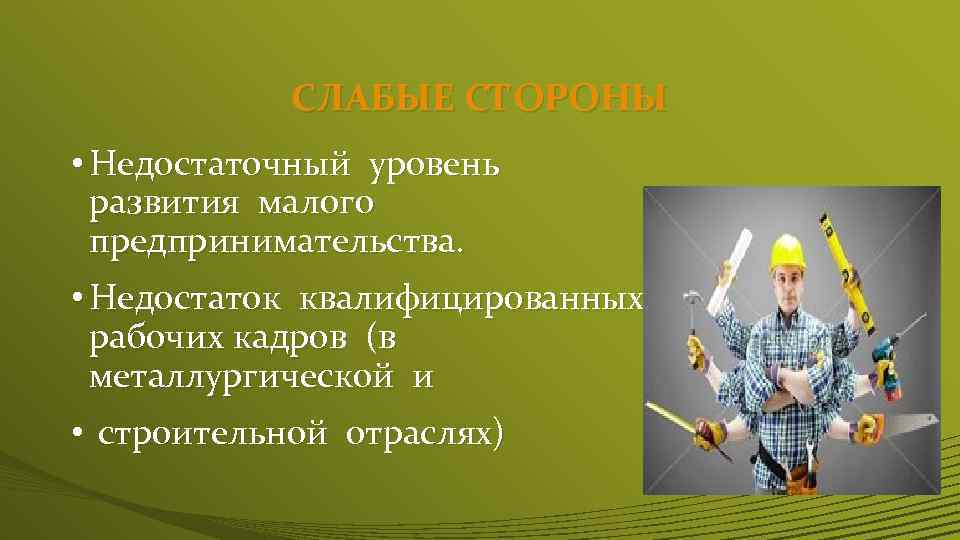 СЛАБЫЕ СТОРОНЫ

• Недостаточный уровень развития малого предпринимательства.

• Недостаток квалифицированных рабочих кадров (в металлургической и

• строительной отраслях)